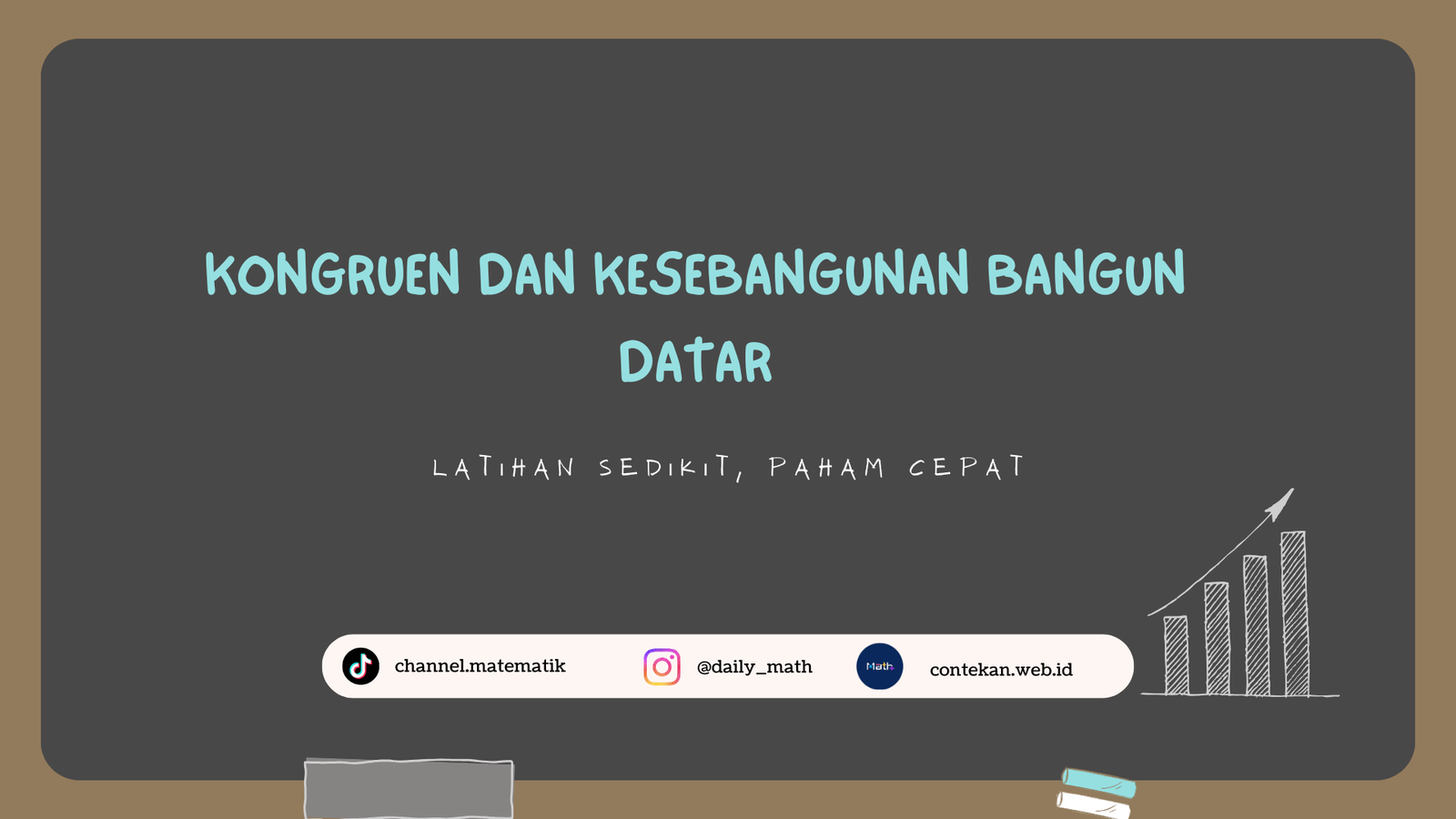 KONGRUEN DAN KESEBANGUNAN BANGUN DATAR

LATIHAN SEDIKIT, PAHAM CEPAT

channel.matematik

@daily_math

Math

contekan.web.id